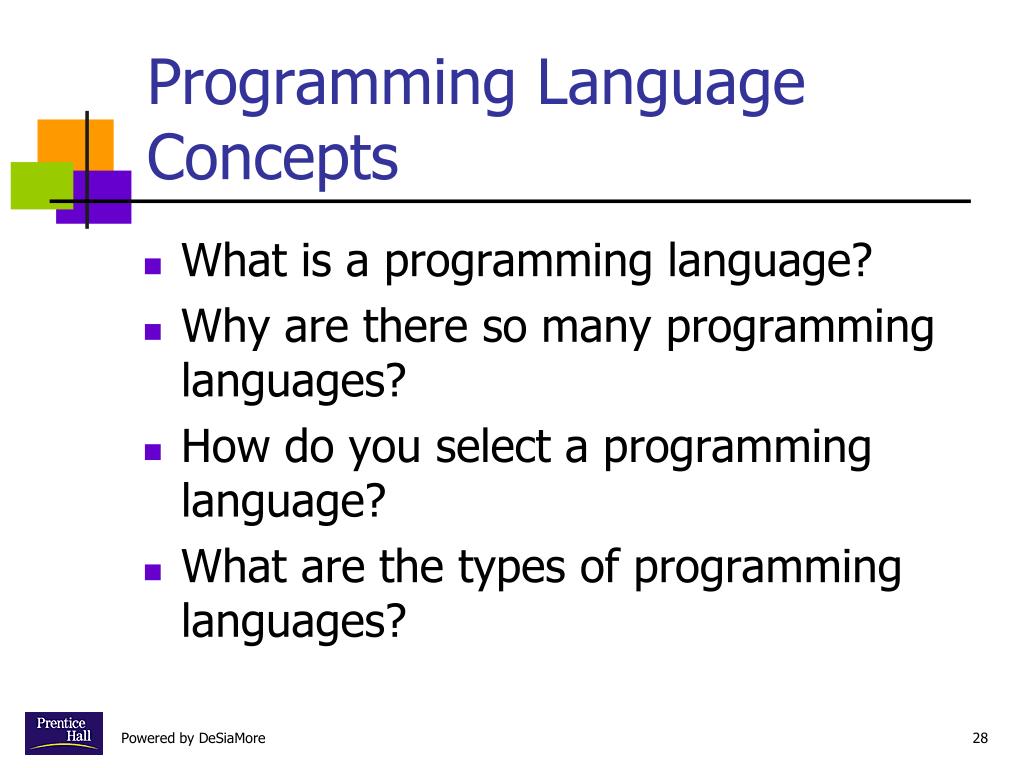 Programming Language Concepts

- What is a programming language?
- Why are there so many programming languages?
- How do you select a programming language?
- What are the types of programming languages?

Prentice Hall

Powered by DeSiaMore

28